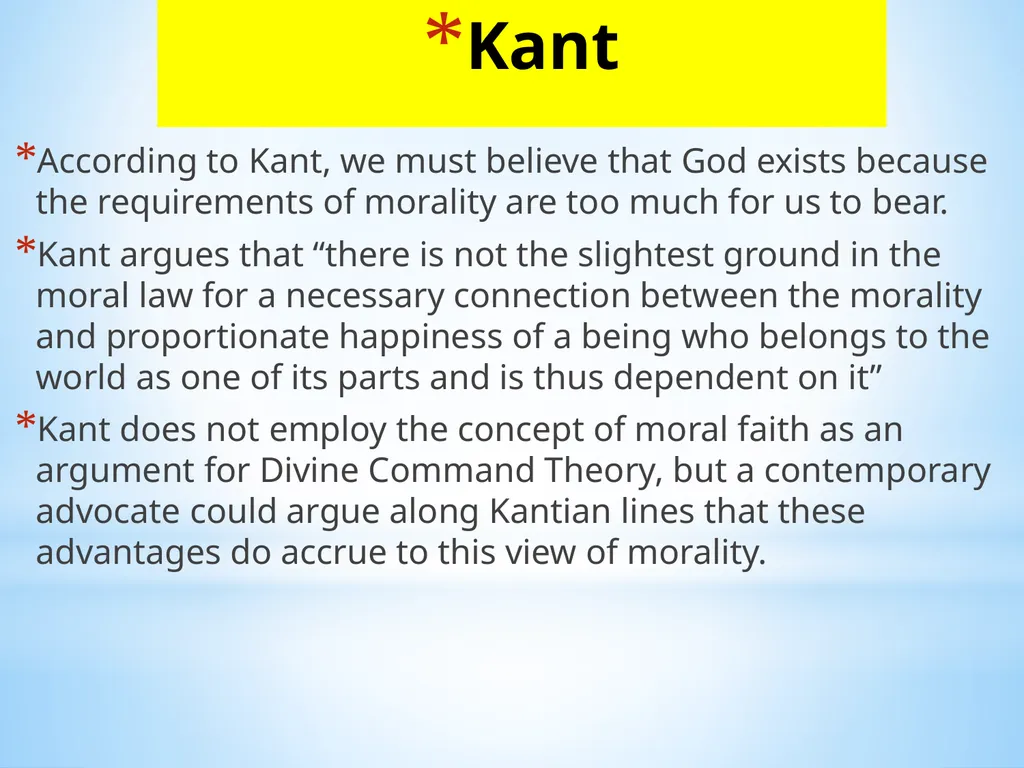 *Kant

*According to Kant, we must believe that God exists because the requirements of morality are too much for us to bear.

*Kant argues that “there is not the slightest ground in the moral law for a necessary connection between the morality and proportionate happiness of a being who belongs to the world as one of its parts and is thus dependent on it”

*Kant does not employ the concept of moral faith as an argument for Divine Command Theory, but a contemporary advocate could argue along Kantian lines that these advantages do accrue to this view of morality.